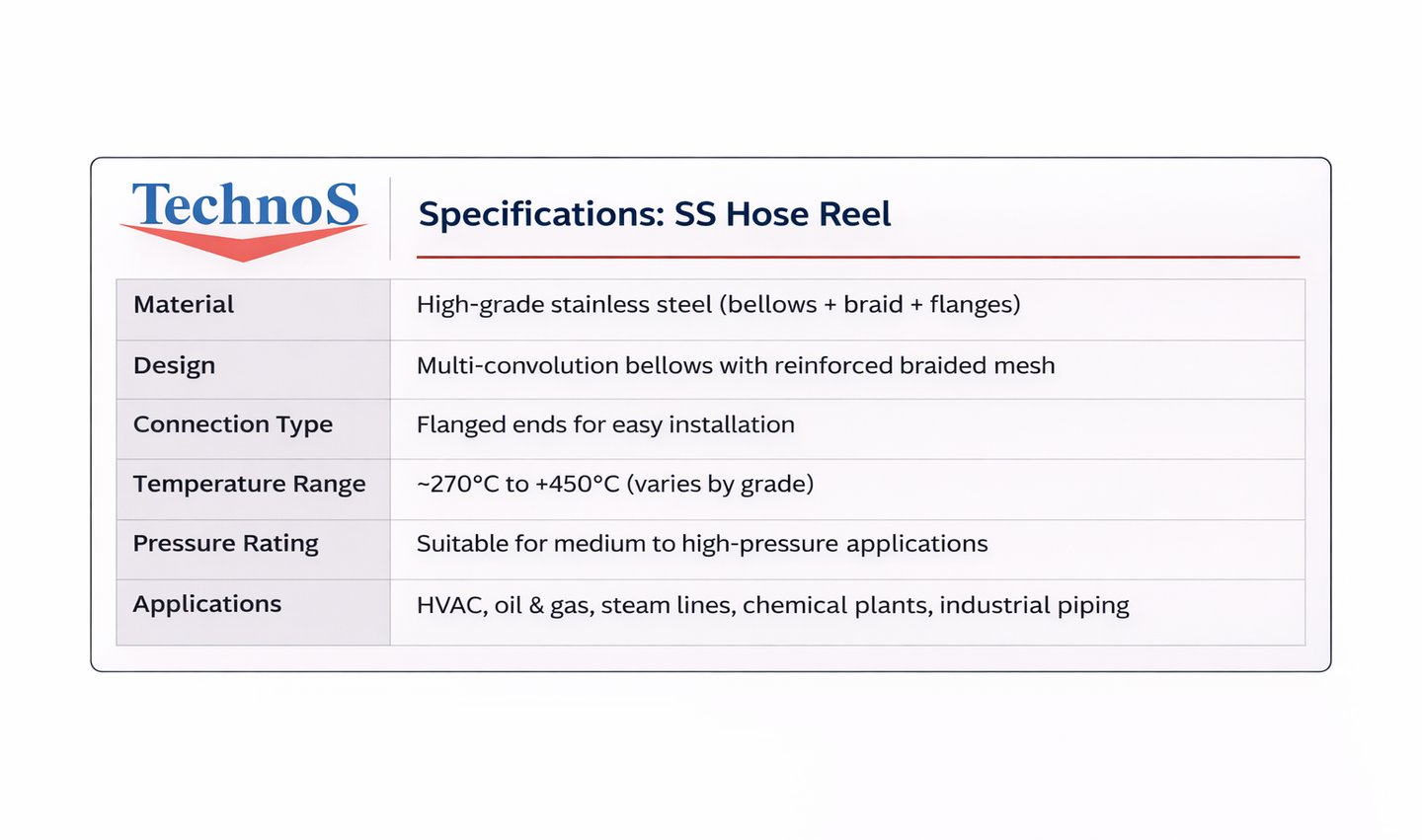 TechnoS

Specifications: SS Hose Reel

| Material | High-grade stainless steel (bellows + braid + flanges) |
|---|---|
| Design | Multi-convolution bellows with reinforced braided mesh |
| Connection Type | Flanged ends for easy installation |
| Temperature Range | ~270°C to +450°C (varies by grade) |
| Pressure Rating | Suitable for medium to high-pressure applications |
| Applications | HVAC, oil & gas, steam lines, chemical plants, industrial piping |